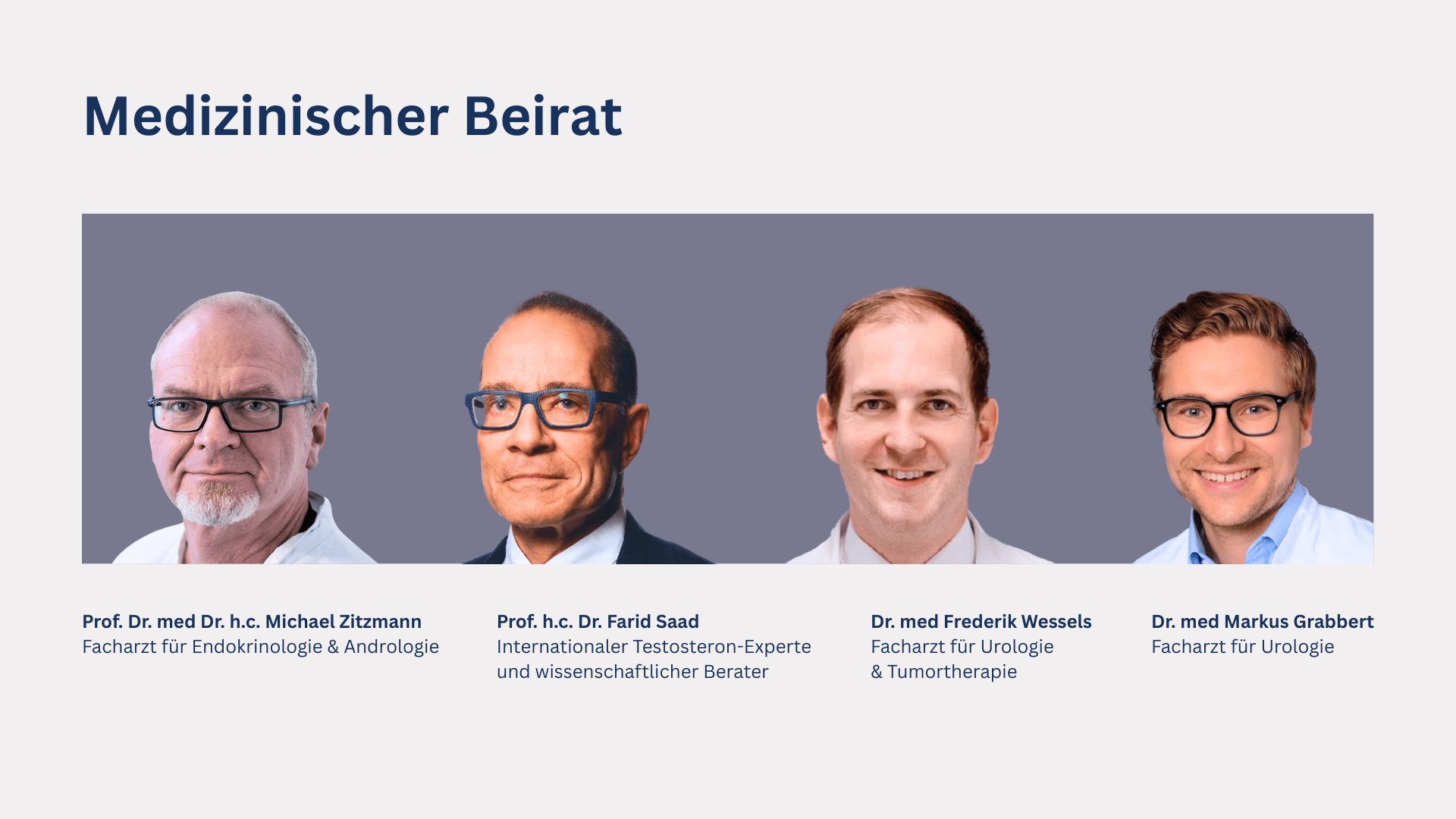 Medizinischer Beirat

Prof. Dr. med Dr. h.c. Michael Zitzmann
Facharzt für Endokrinologie & Andrologie

Prof. h.c. Dr. Farid Saad
Internationaler Testosteron-Experte und wissenschaftlicher Berater

Dr. med Frederik Wessels
Facharzt für Urologie & Tumortherapie

Dr. med Markus Grabbert
Facharzt für Urologie